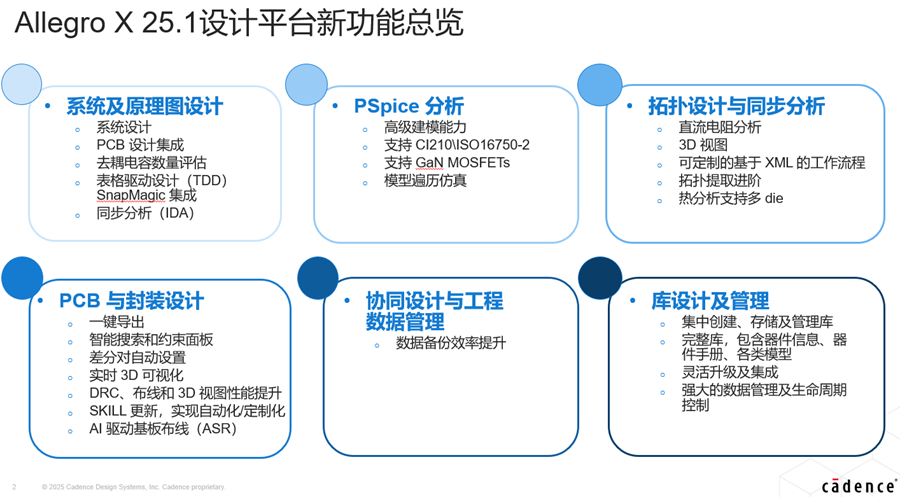 Allegro X 25.1设计平台新功能总览

• 系统及原理图设计
  ◦ 系统设计
  ◦ PCB 设计集成
  ◦ 去耦电容数量评估
  ◦ 表格驱动设计（TDD）SnapMagic 集成
  ◦ 同步分析（IDA）

• PSpice 分析
  ◦ 高级建模能力
  ◦ 支持 CI210\ISO16750-2
  ◦ 支持 GaN MOSFETs
  ◦ 模型遍历仿真

• 拓扑设计与同步分析
  ◦ 直流电阻分析
  ◦ 3D 视图
  ◦ 可定制的基于 XML 的工作流程
  ◦ 拓扑提取进阶
  ◦ 热分析支持多 die

• PCB 与封装设计
  ◦ 一键导出
  ◦ 智能搜索和约束面板
  ◦ 差分对自动设置
  ◦ 实时 3D 可视化
  ◦ DRC、布线和 3D 视图性能提升
  ◦ SKILL 更新，实现自动化/定制化
  ◦ AI 驱动基板布线（ASR）

• 协同设计与工程数据管理
  ◦ 数据备份效率提升

• 库设计及管理
  ◦ 集中创建、存储及管理库
  ◦ 完整库，包含器件信息、器件手册、各类模型
  ◦ 灵活升级及集成
  ◦ 强大的数据管理及生命周期控制

2 © 2025 Cadence Design Systems, Inc. Cadence proprietary.

cādence